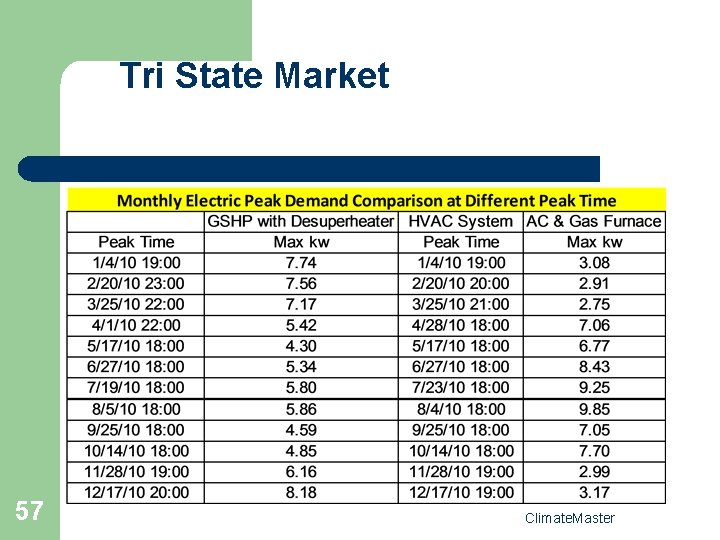 Tri State Market

Monthly Electric Peak Demand Comparison at Different Peak Time

| | GSHP with Desuperheater | HVAC System | AC & Gas Furnace |
|---|---|---|---|
| Peak Time | Max kw | Peak Time | Max kw |
| 1/4/10 19:00 | 7.74 | 1/4/10 19:00 | 3.08 |
| 2/20/10 23:00 | 7.56 | 2/20/10 20:00 | 2.91 |
| 3/25/10 22:00 | 7.17 | 3/25/10 21:00 | 2.75 |
| 4/1/10 22:00 | 5.42 | 4/28/10 18:00 | 7.06 |
| 5/17/10 18:00 | 4.30 | 5/17/10 18:00 | 6.77 |
| 6/27/10 18:00 | 5.34 | 6/27/10 18:00 | 8.43 |
| 7/19/10 18:00 | 5.80 | 7/23/10 18:00 | 9.25 |
| 8/5/10 18:00 | 5.86 | 8/4/10 18:00 | 9.85 |
| 9/25/10 18:00 | 4.59 | 9/25/10 18:00 | 7.05 |
| 10/14/10 18:00 | 4.85 | 10/14/10 18:00 | 7.70 |
| 11/28/10 19:00 | 6.16 | 11/28/10 19:00 | 2.99 |
| 12/17/10 20:00 | 8.18 | 12/17/10 19:00 | 3.17 |

57

ClimateMaster